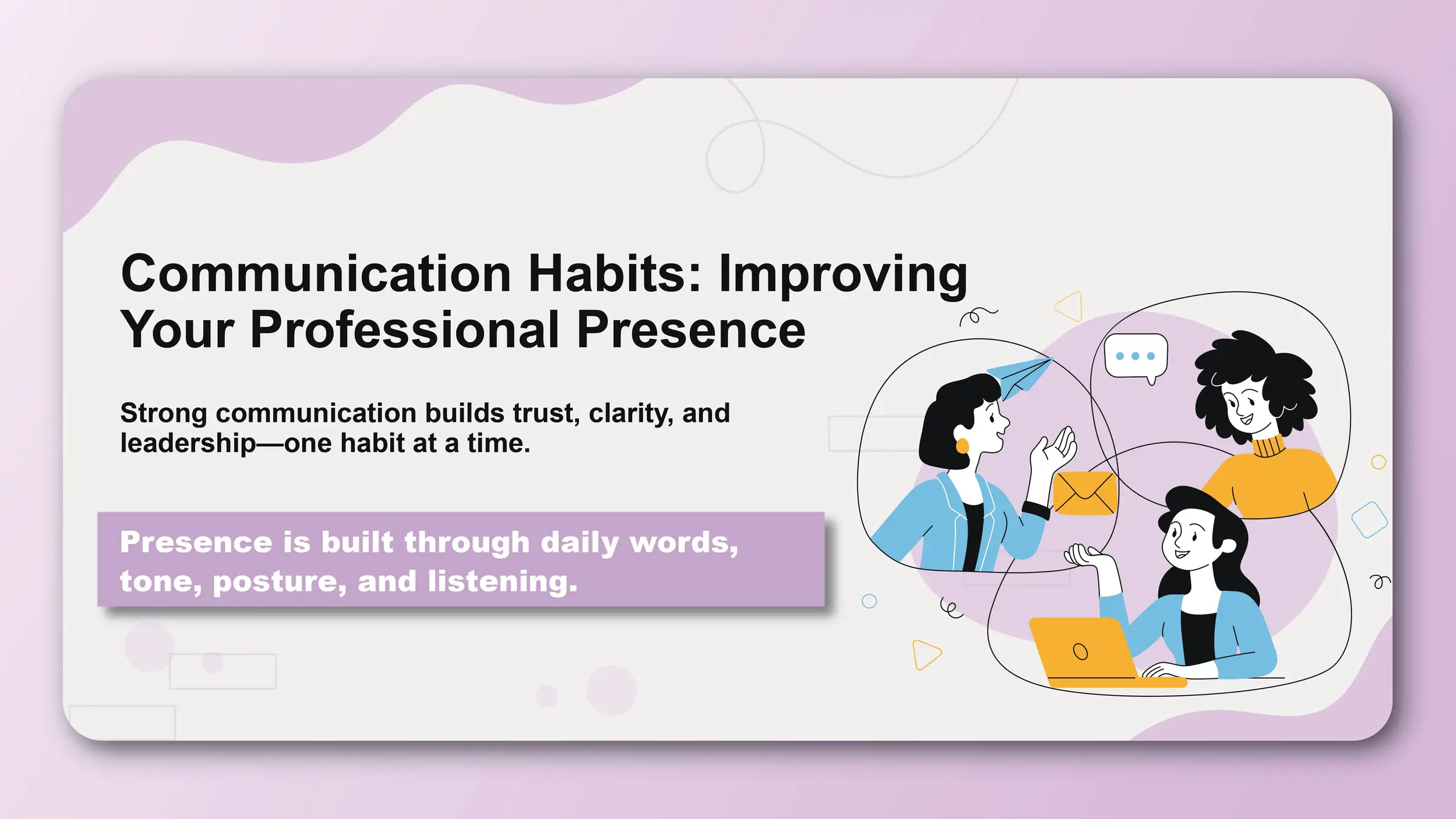 Communication Habits: Improving Your Professional Presence

Strong communication builds trust, clarity, and leadership—one habit at a time.

Presence is built through daily words, tone, posture, and listening.